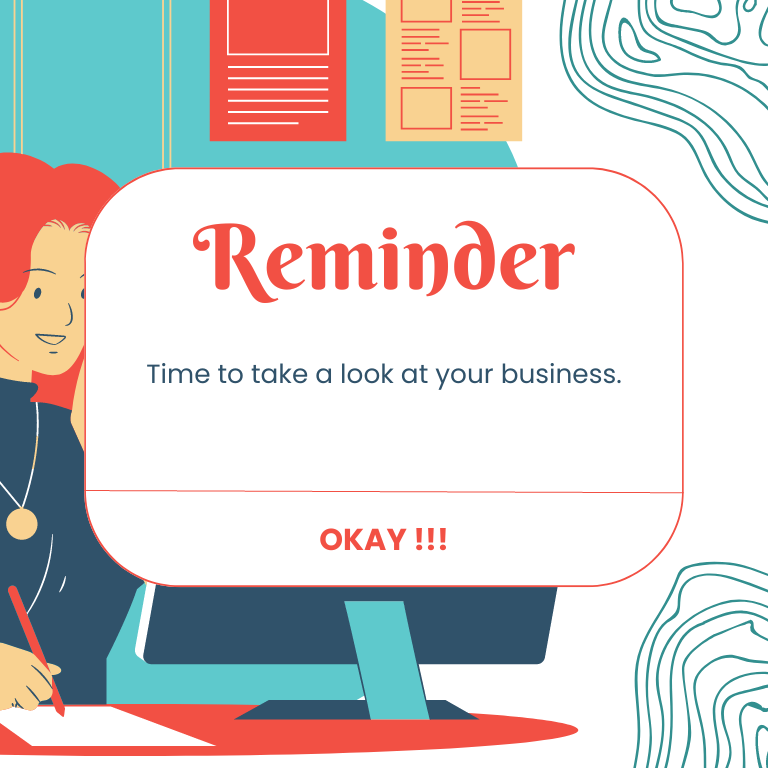 Reminder

Time to take a look at your business.

OKAY !!!